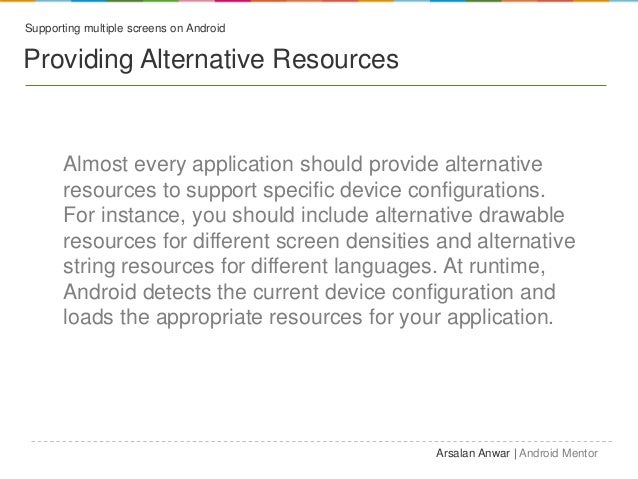 Supporting multiple screens on Android

Providing Alternative Resources

Almost every application should provide alternative resources to support specific device configurations. For instance, you should include alternative drawable resources for different screen densities and alternative string resources for different languages. At runtime, Android detects the current device configuration and loads the appropriate resources for your application.

Arsalan Anwar | Android Mentor